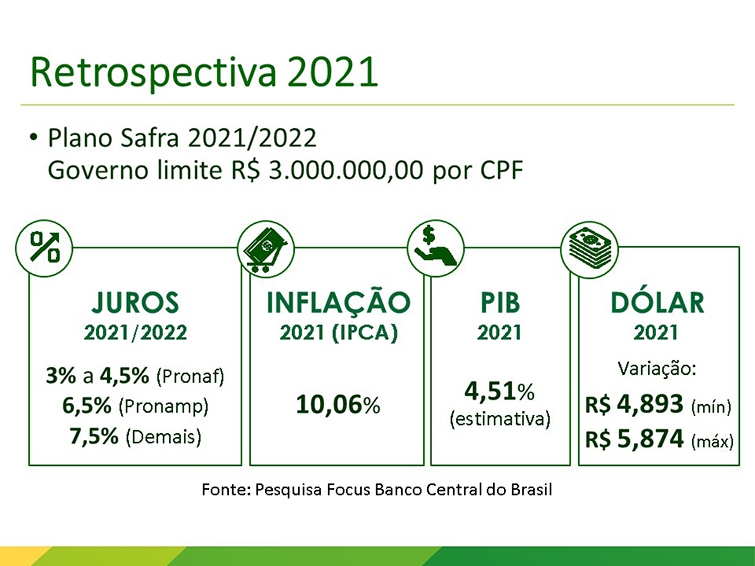 Retrospectiva 2021

• Plano Safra 2021/2022
Governo limite R$ 3.000.000,00 por CPF

JUROS
2021/2022

3% a 4,5% (Pronaf)
6,5% (Pronamp)
7,5% (Demais)

INFLAÇÃO
2021 (IPCA)

10,06%

PIB
2021

4,51%
(estimativa)

DÓLAR
2021

Variação:
R$ 4,893 (mín)
R$ 5,874 (máx)

Fonte: Pesquisa Focus Banco Central do Brasil